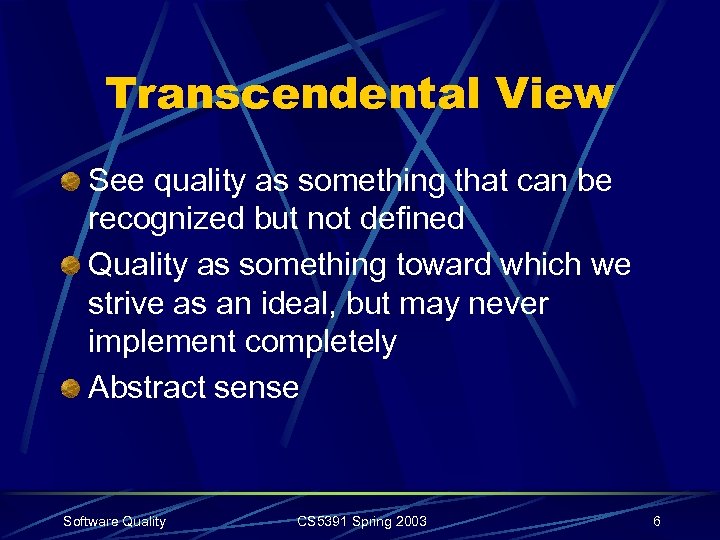 Transcendental View

See quality as something that can be recognized but not defined

Quality as something toward which we strive as an ideal, but may never implement completely

Abstract sense

Software Quality CS5391 Spring 2003 6